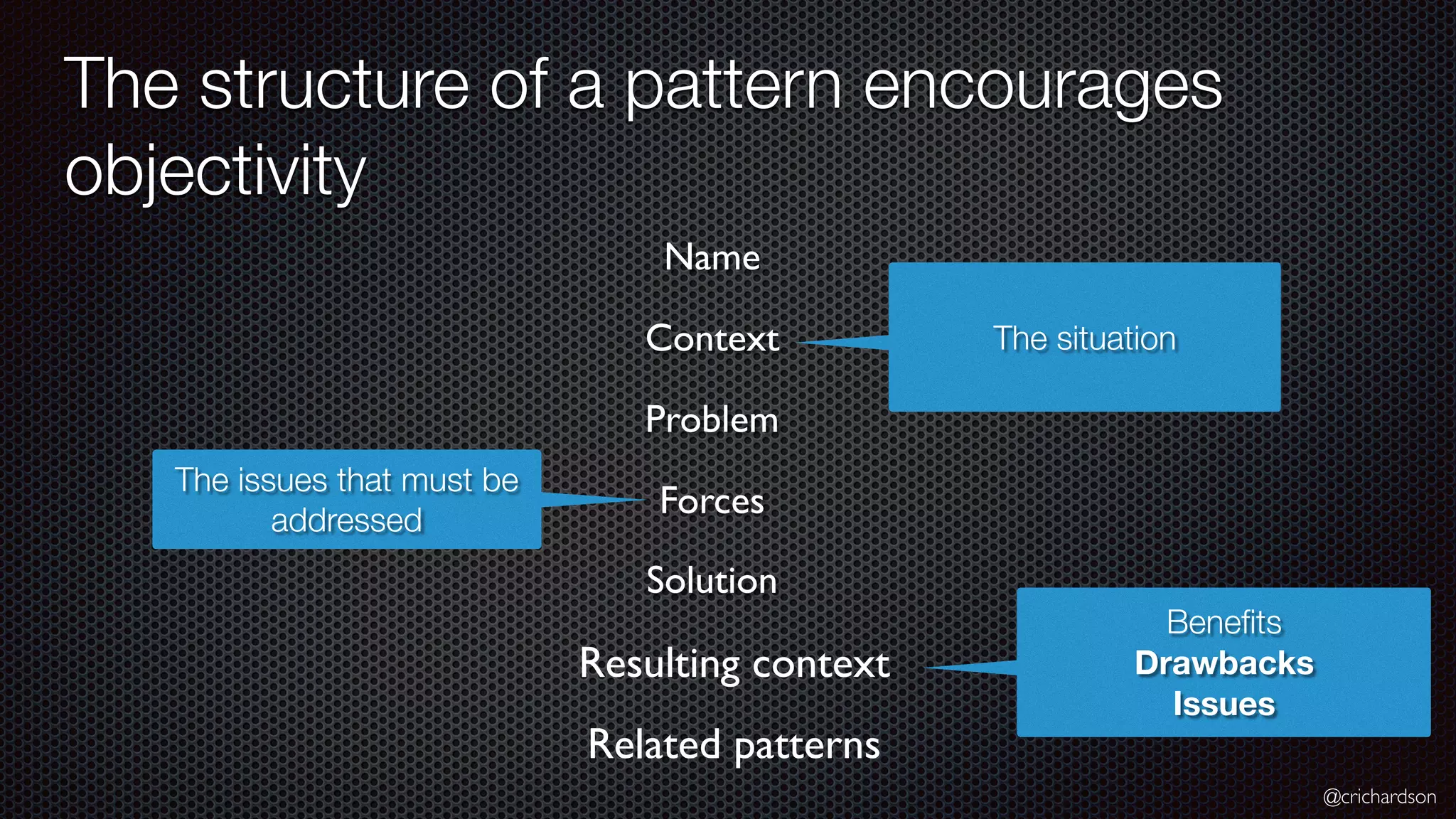 The structure of a pattern encourages objectivity

Name

Context

The situation

Problem

The issues that must be addressed

Forces

Solution

Resulting context

Benefits
Drawbacks
Issues

Related patterns

@crichardson